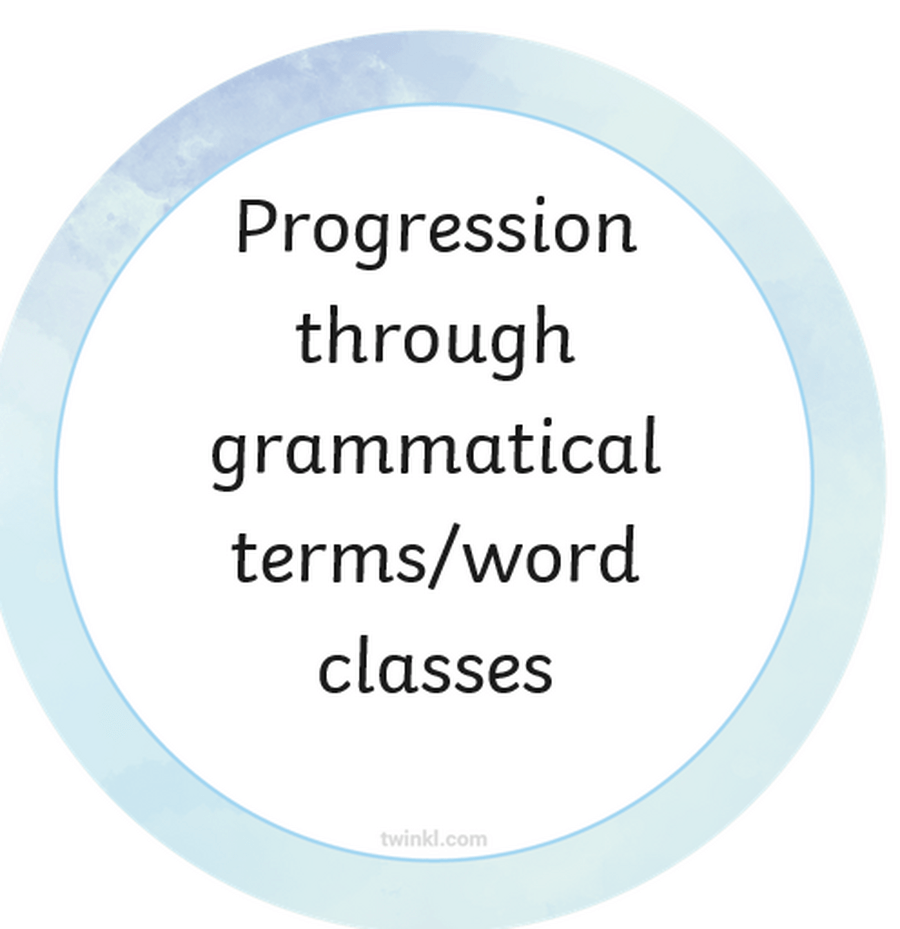 Progression through grammatical terms/word classes

twinkl.com